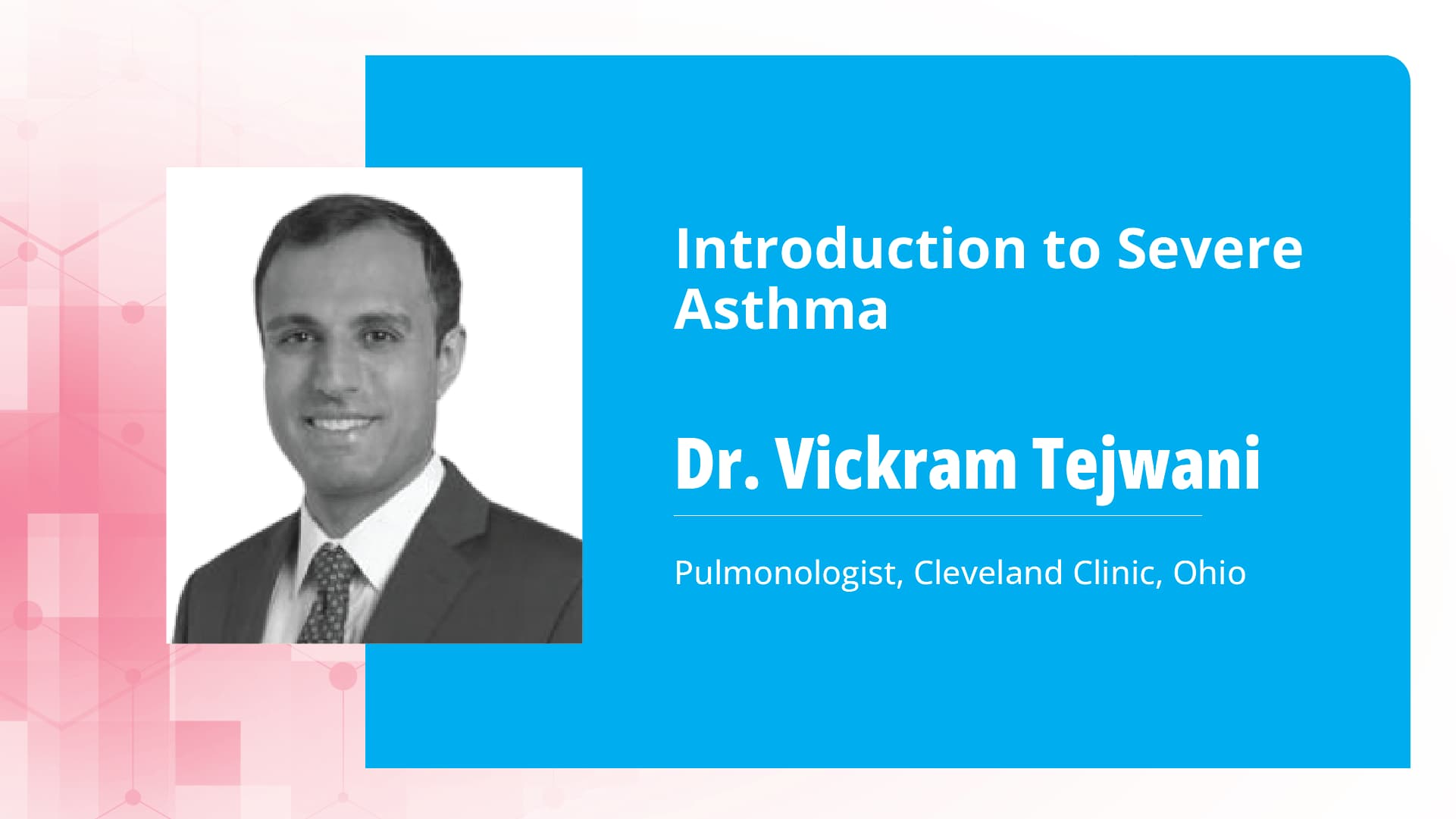 Introduction to Severe Asthma

Dr. Vickram Tejwani

Pulmonologist, Cleveland Clinic, Ohio